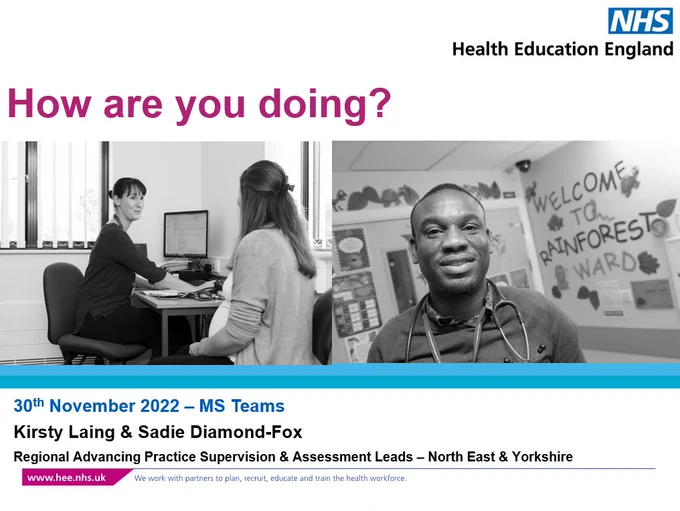 NHS
Health Education England

How are you doing?

WELCOME TO RAINFOREST WARD

30th November 2022 – MS Teams

Kirsty Laing & Sadie Diamond-Fox

Regional Advancing Practice Supervision & Assessment Leads – North East & Yorkshire

www.hee.nhs.uk We work with partners to plan, recruit, educate and train the health workforce.